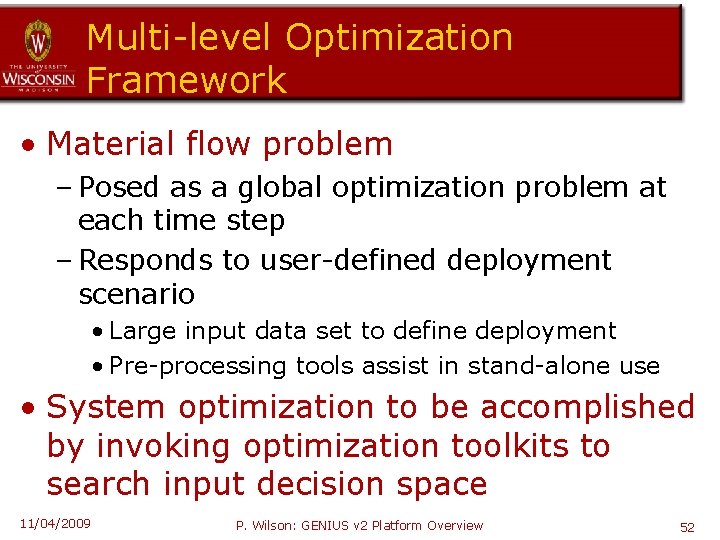 THE UNIVERSITY of WISCONSIN MADISON

Multi-level Optimization Framework

• Material flow problem
– Posed as a global optimization problem at each time step
– Responds to user-defined deployment scenario
• Large input data set to define deployment
• Pre-processing tools assist in stand-alone use

• System optimization to be accomplished by invoking optimization toolkits to search input decision space

11/04/2009

P. Wilson: GENIUS v2 Platform Overview

52